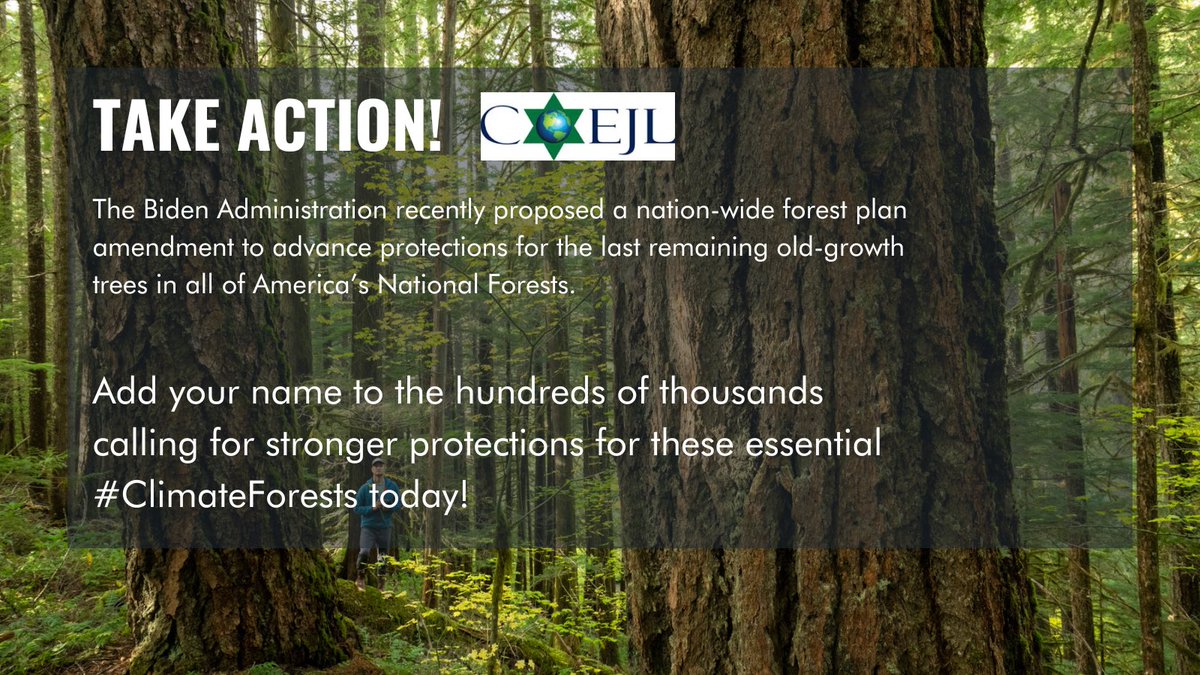 TAKE ACTION! COEJL

The Biden Administration recently proposed a nation-wide forest plan amendment to advance protections for the last remaining old-growth trees in all of America's National Forests.

Add your name to the hundreds of thousands calling for stronger protections for these essential #ClimateForests today!